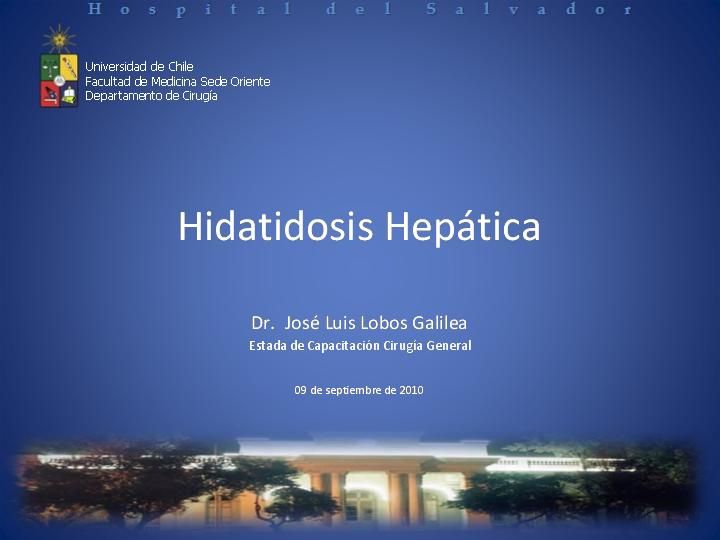 Hospital del Salvador

Universidad de Chile
Facultad de Medicina Sede Oriente
Departamento de Cirugía

Hidatidosis Hepática

Dr. José Luis Lobos Galilea
Estada de Capacitación Cirugía General

09 de septiembre de 2010